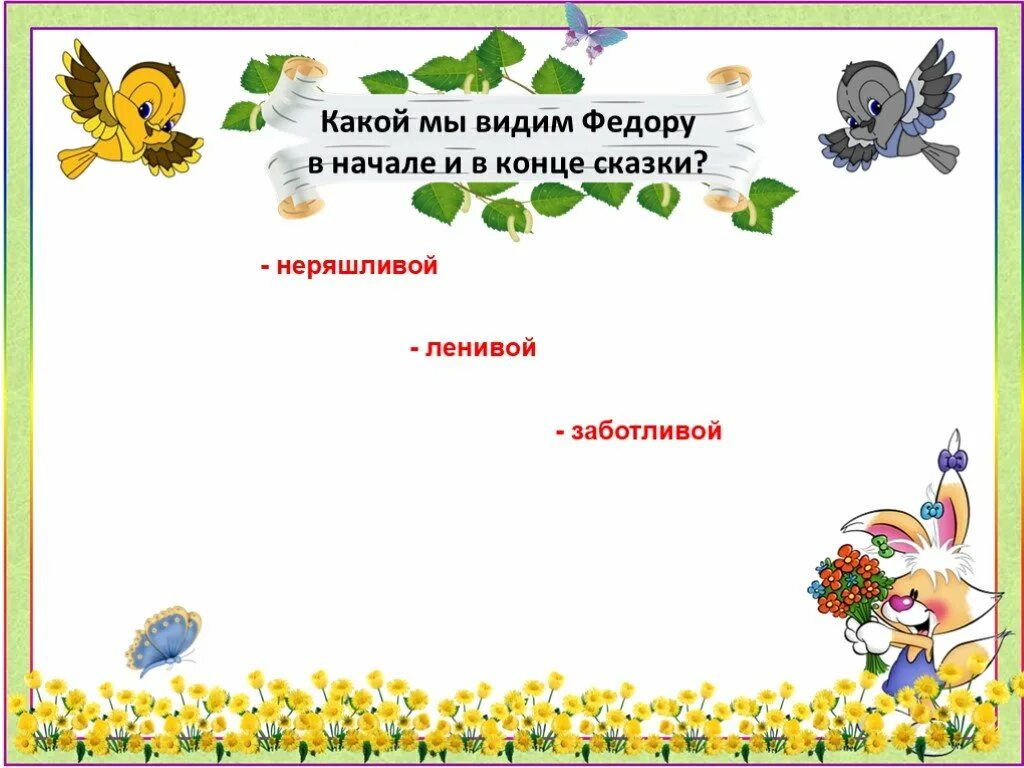 Какой мы видим Федору в начале и в конце сказки?

- неряшливой

- ленивой

- заботливой